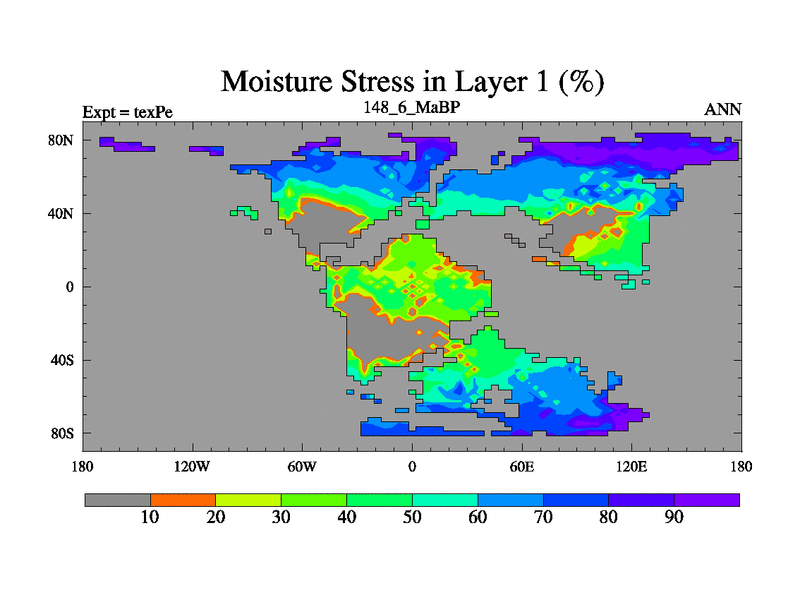 Moisture Stress in Layer 1 (%)

Expt = texPe

148_6_MaBP

ANN

80N
40N
0
40S
80S

180
120W
60W
0
60E
120E
180

10
20
30
40
50
60
70
80
90